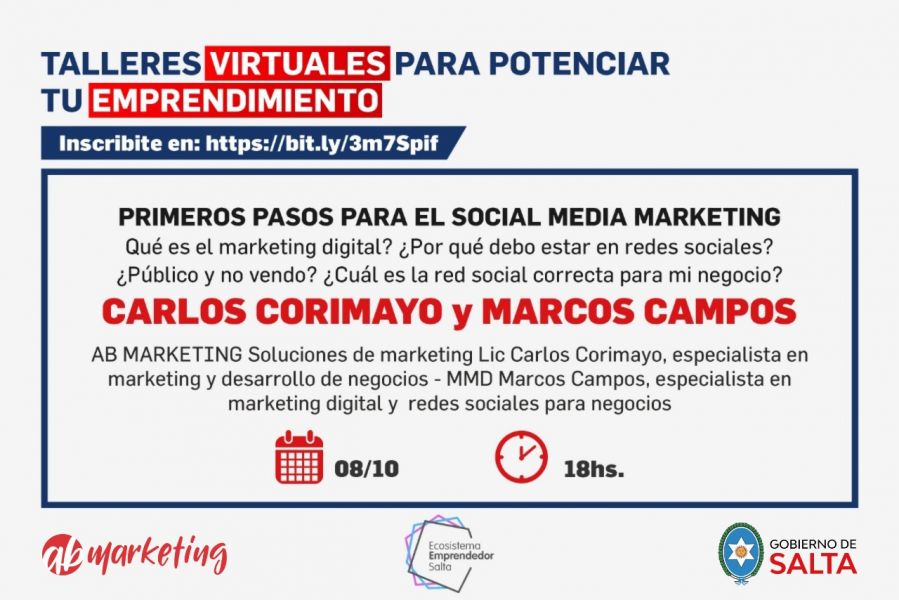 TALLERES VIRTUALES PARA POTENCIAR TU EMPRENDIMIENTO

Inscribite en: https://bit.ly/3m7Spif

PRIMEROS PASOS PARA EL SOCIAL MEDIA MARKETING

Qué es el marketing digital? ¿Por qué debo estar en redes sociales? ¿Público y no vendo? ¿Cuál es la red social correcta para mi negocio?

CARLOS CORIMAYO y MARCOS CAMPOS

AB MARKETING Soluciones de marketing Lic Carlos Corimayo, especialista en marketing y desarrollo de negocios - MMD Marcos Campos, especialista en marketing digital y redes sociales para negocios

08/10

18hs.

ab marketing

Ecosistema Emprendedor Salta

GOBIERNO DE SALTA